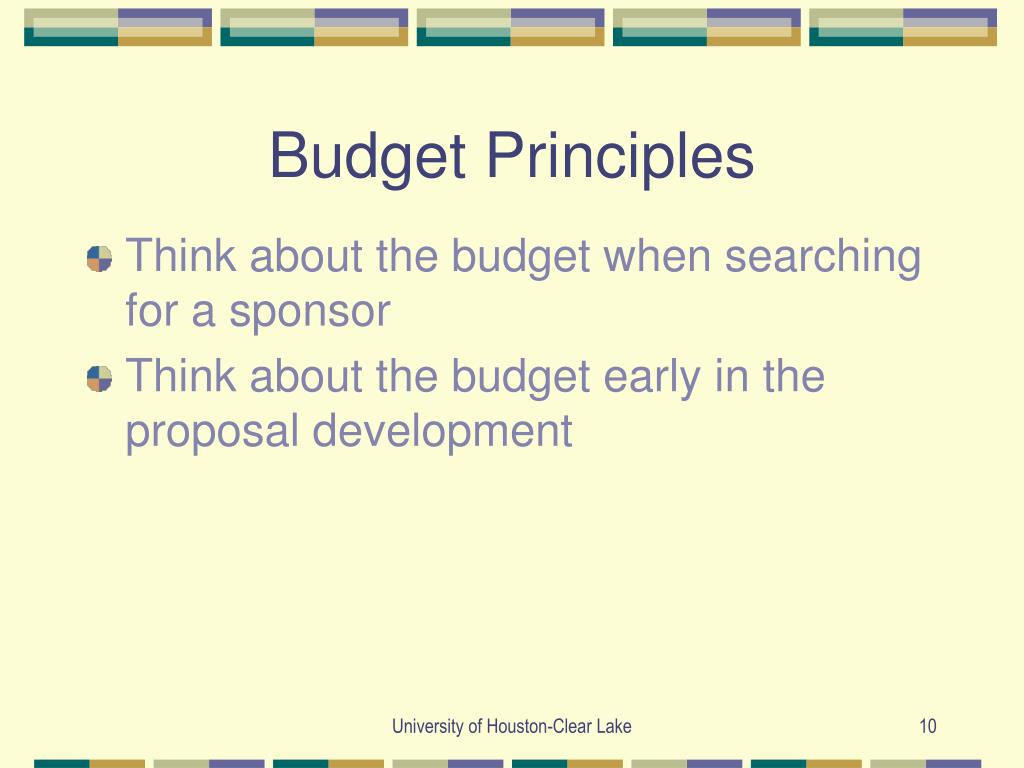 Budget Principles

Think about the budget when searching for a sponsor

Think about the budget early in the proposal development

University of Houston-Clear Lake

10